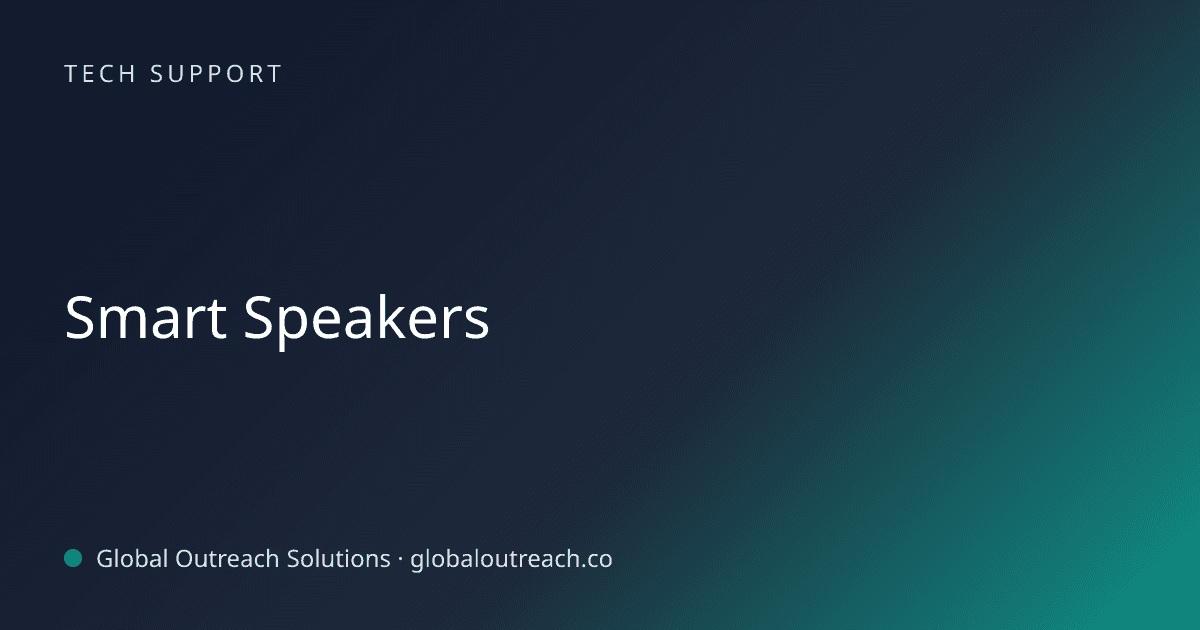 TECH SUPPORT

Smart Speakers

Global Outreach Solutions · globaloutreach.co